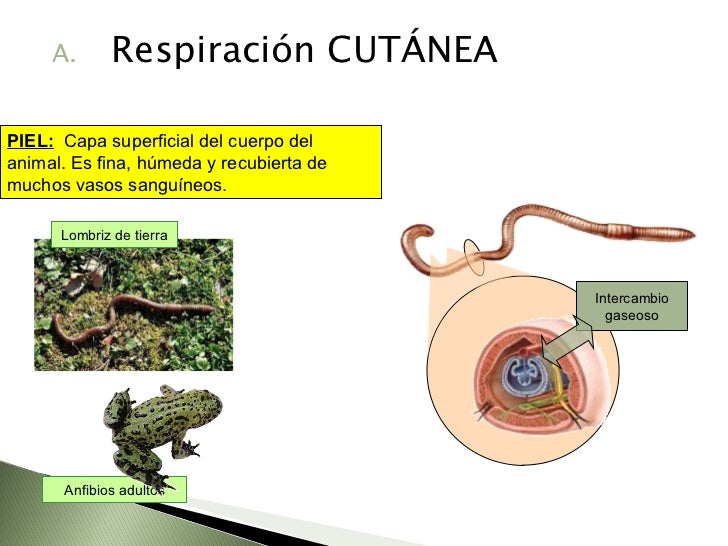 A. Respiración CUTÁNEA

PIEL: Capa superficial del cuerpo del animal. Es fina, húmeda y recubierta de muchos vasos sanguíneos.

Lombriz de tierra

Intercambio gaseoso

Anfibios adultos